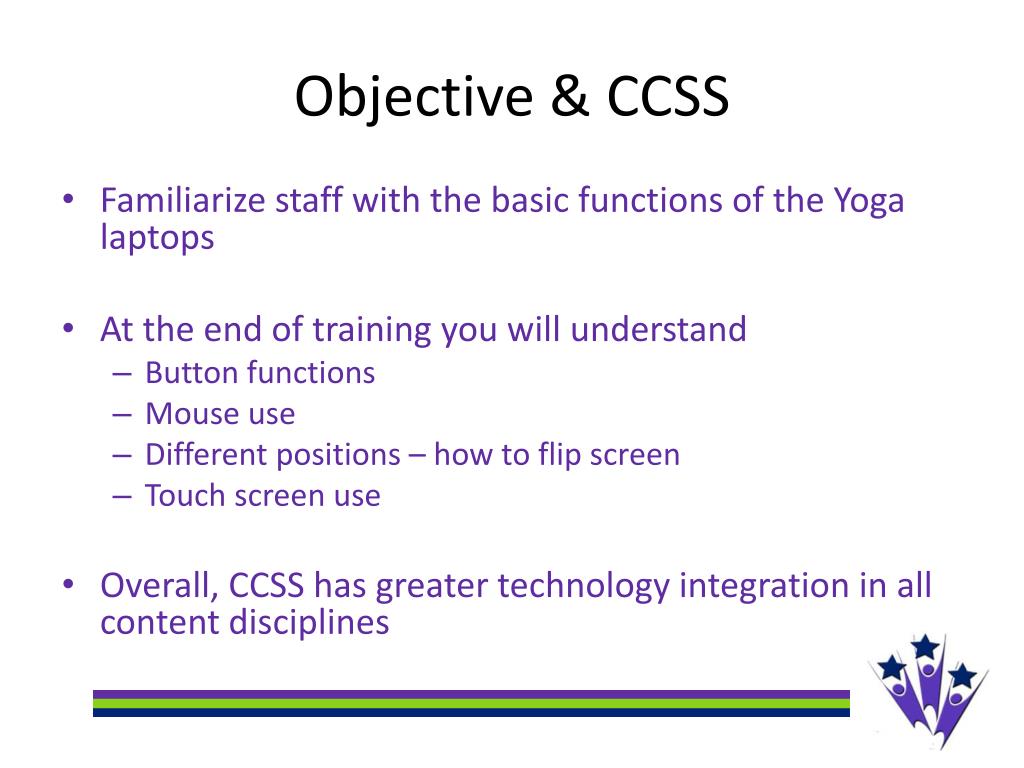 Objective & CCSS

• Familiarize staff with the basic functions of the Yoga laptops

• At the end of training you will understand
– Button functions
– Mouse use
– Different positions – how to flip screen
– Touch screen use

• Overall, CCSS has greater technology integration in all content disciplines